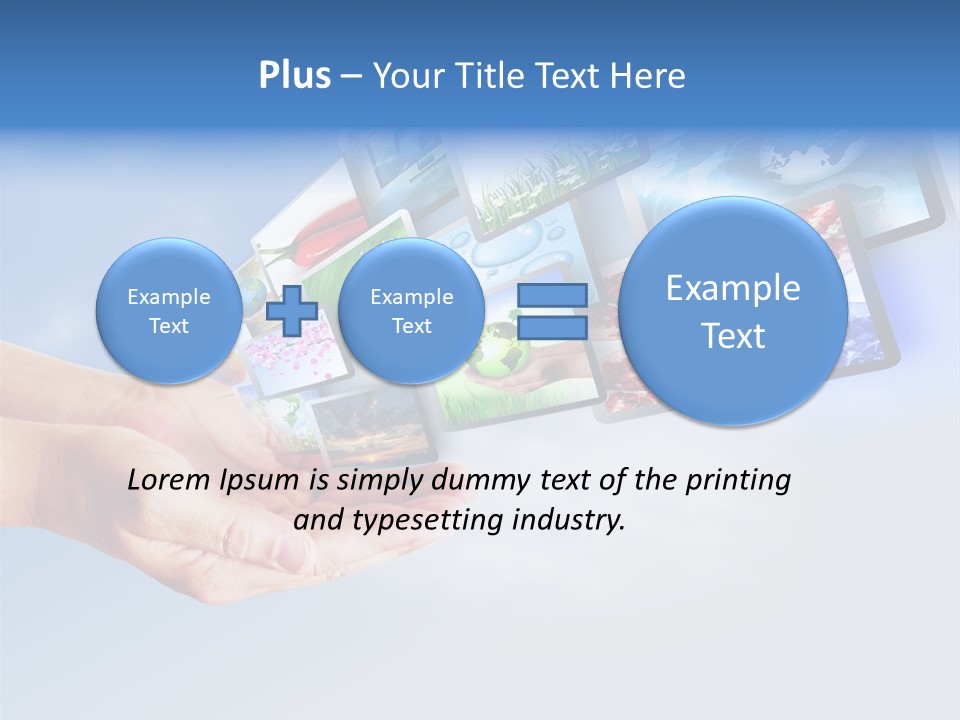 Plus – Your Title Text Here

Example Text

Example Text

Example Text

Lorem Ipsum is simply dummy text of the printing and typesetting industry.